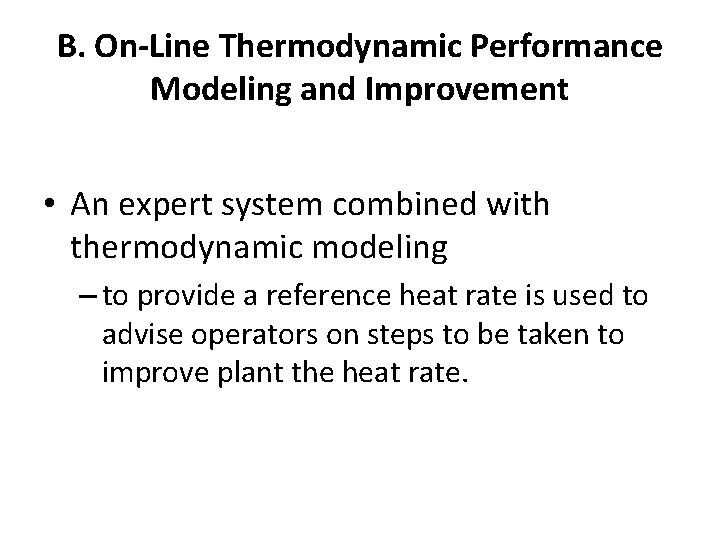 B. On-Line Thermodynamic Performance Modeling and Improvement

• An expert system combined with thermodynamic modeling

– to provide a reference heat rate is used to advise operators on steps to be taken to improve plant the heat rate.